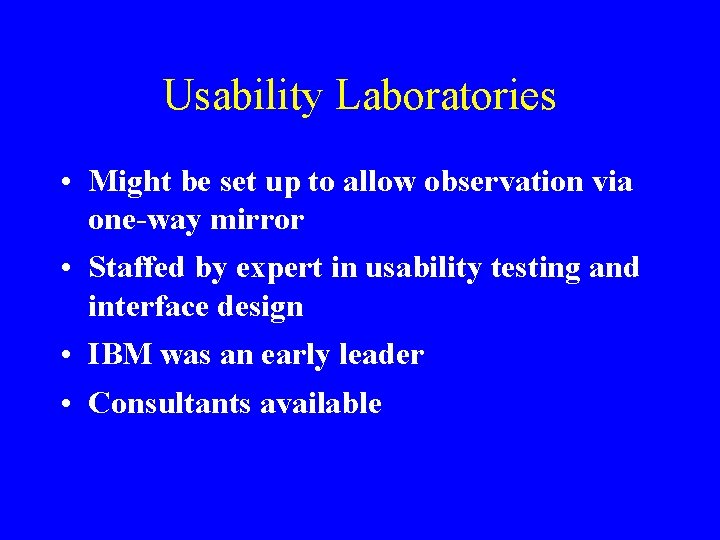 Usability Laboratories

• Might be set up to allow observation via one-way mirror

• Staffed by expert in usability testing and interface design

• IBM was an early leader

• Consultants available